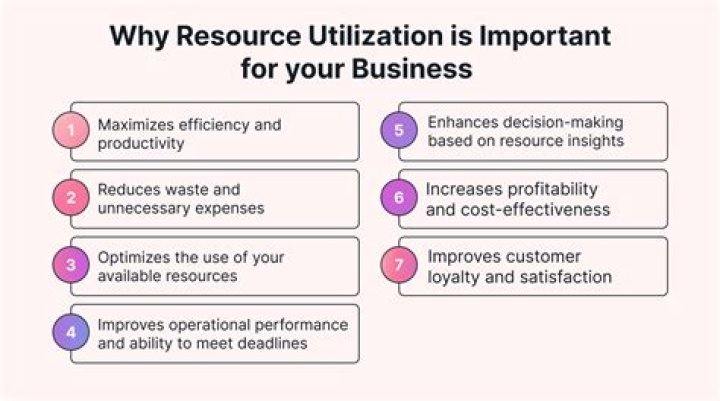 Why Resource Utilization is Important for your Business

1 Maximizes efficiency and productivity

2 Reduces waste and unnecessary expenses

3 Optimizes the use of your available resources

4 Improves operational performance and ability to meet deadlines

5 Enhances decision-making based on resource insights

6 Increases profitability and cost-effectiveness

7 Improves customer loyalty and satisfaction